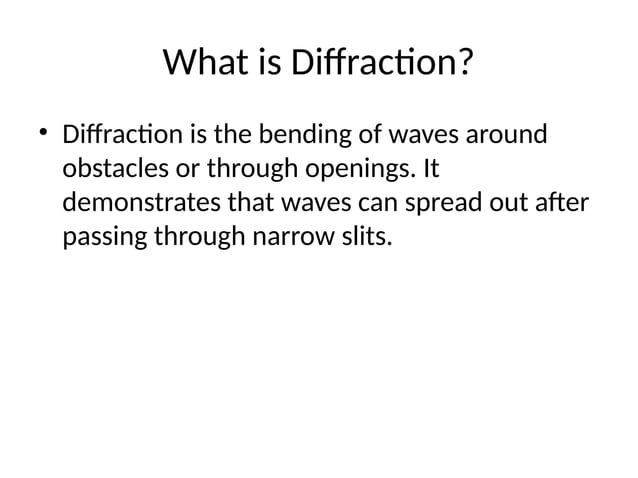 What is Diffraction?

• Diffraction is the bending of waves around obstacles or through openings. It demonstrates that waves can spread out after passing through narrow slits.